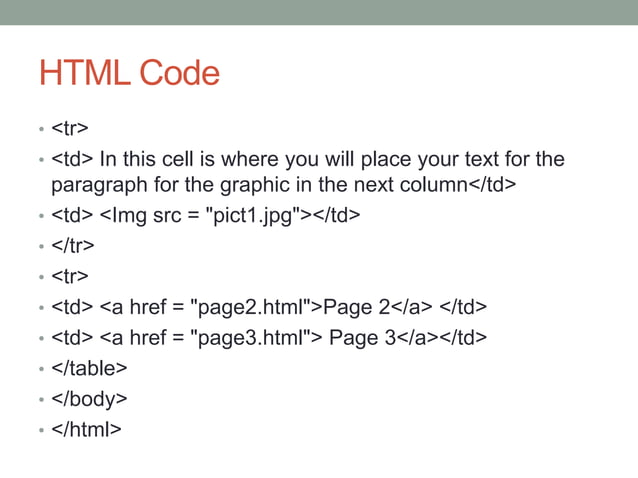 HTML Code

• <tr>
• <td> In this cell is where you will place your text for the paragraph for the graphic in the next column</td>
• <td> <Img src = "pict1.jpg"></td>
• </tr>
• <tr>
• <td> <a href = "page2.html">Page 2</a> </td>
• <td> <a href = "page3.html"> Page 3</a></td>
• </table>
• </body>
• </html>